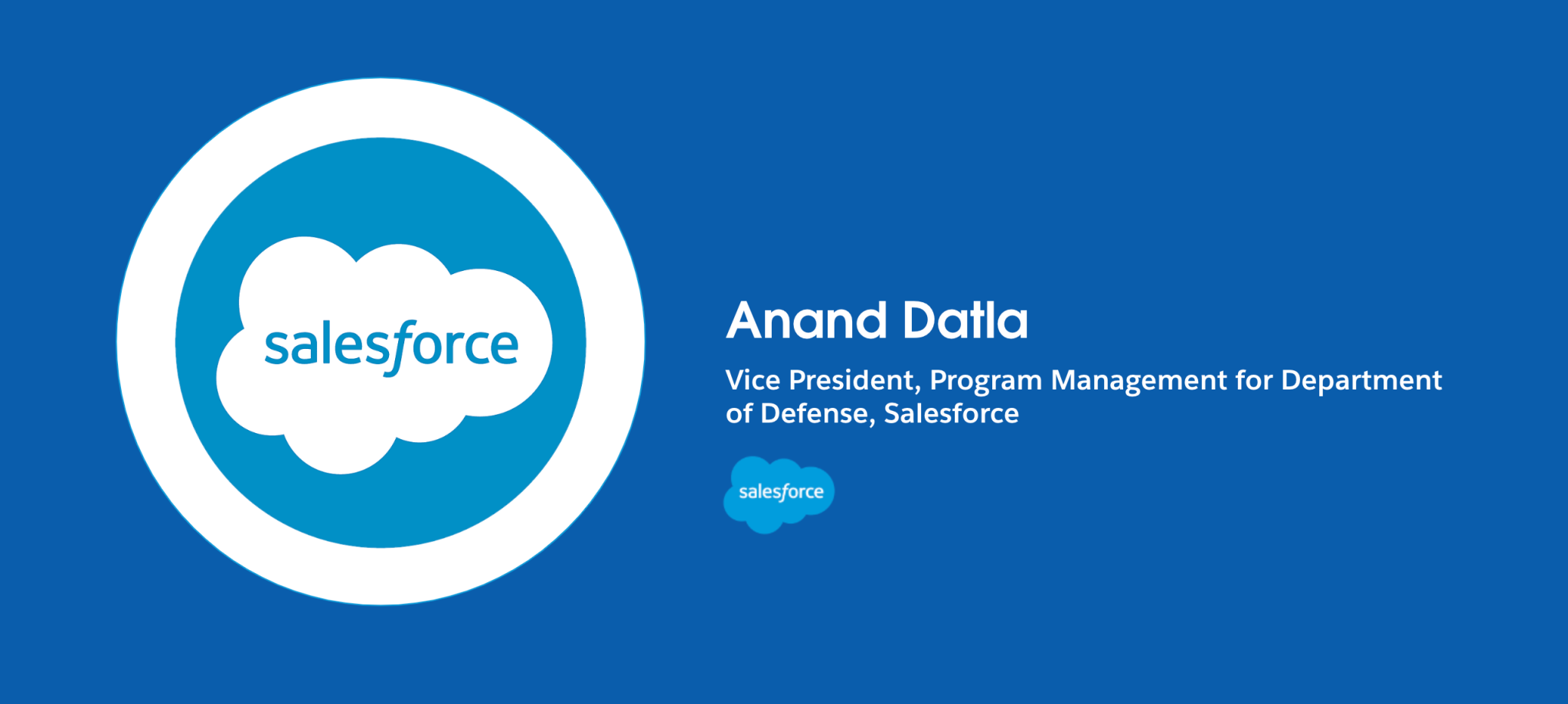 salesforce

Anand Datla

Vice President, Program Management for Department of Defense, Salesforce

salesforce